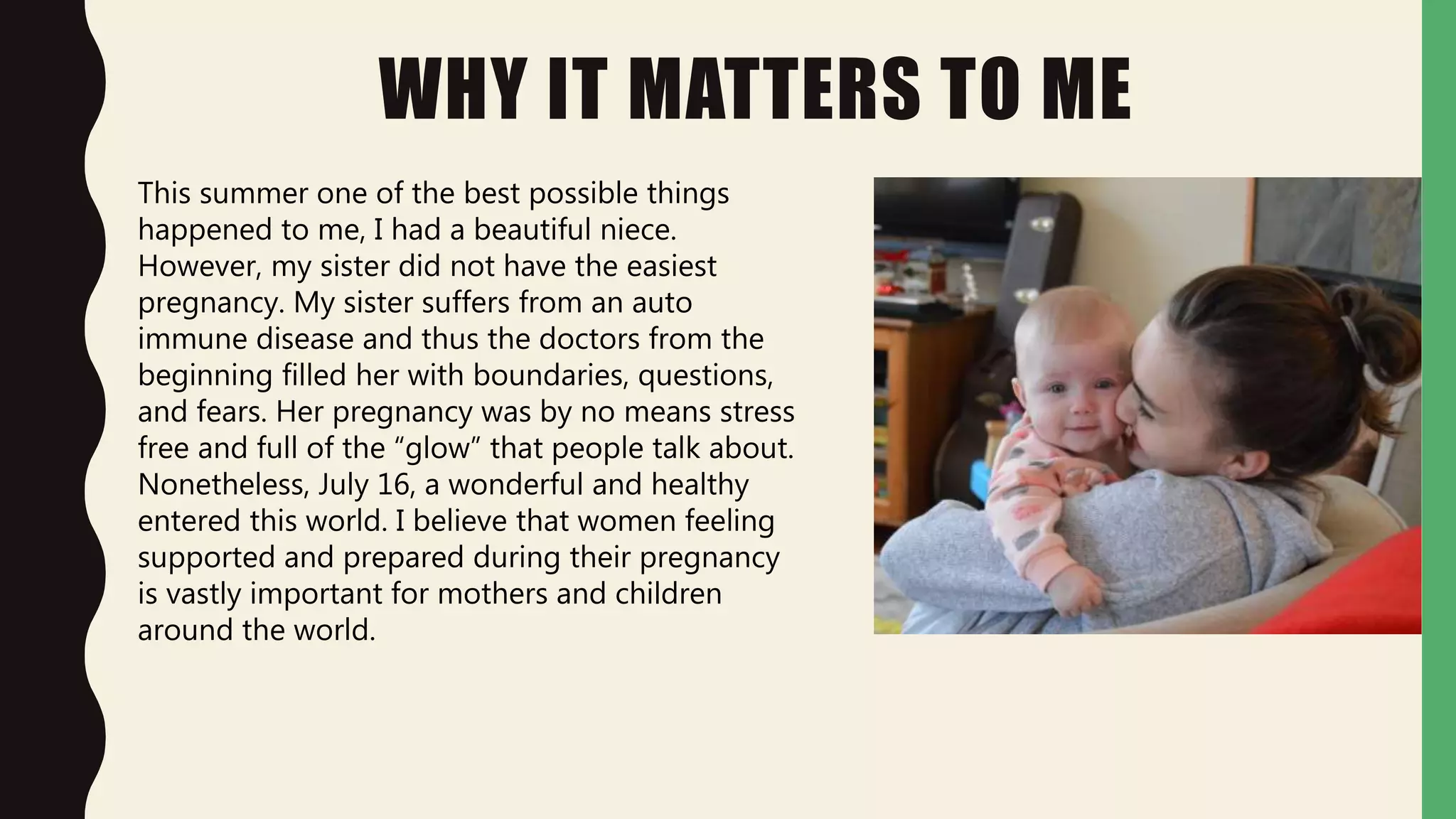 WHY IT MATTERS TO ME

This summer one of the best possible things happened to me, I had a beautiful niece. However, my sister did not have the easiest pregnancy. My sister suffers from an auto immune disease and thus the doctors from the beginning filled her with boundaries, questions, and fears. Her pregnancy was by no means stress free and full of the “glow” that people talk about. Nonetheless, July 16, a wonderful and healthy entered this world. I believe that women feeling supported and prepared during their pregnancy is vastly important for mothers and children around the world.